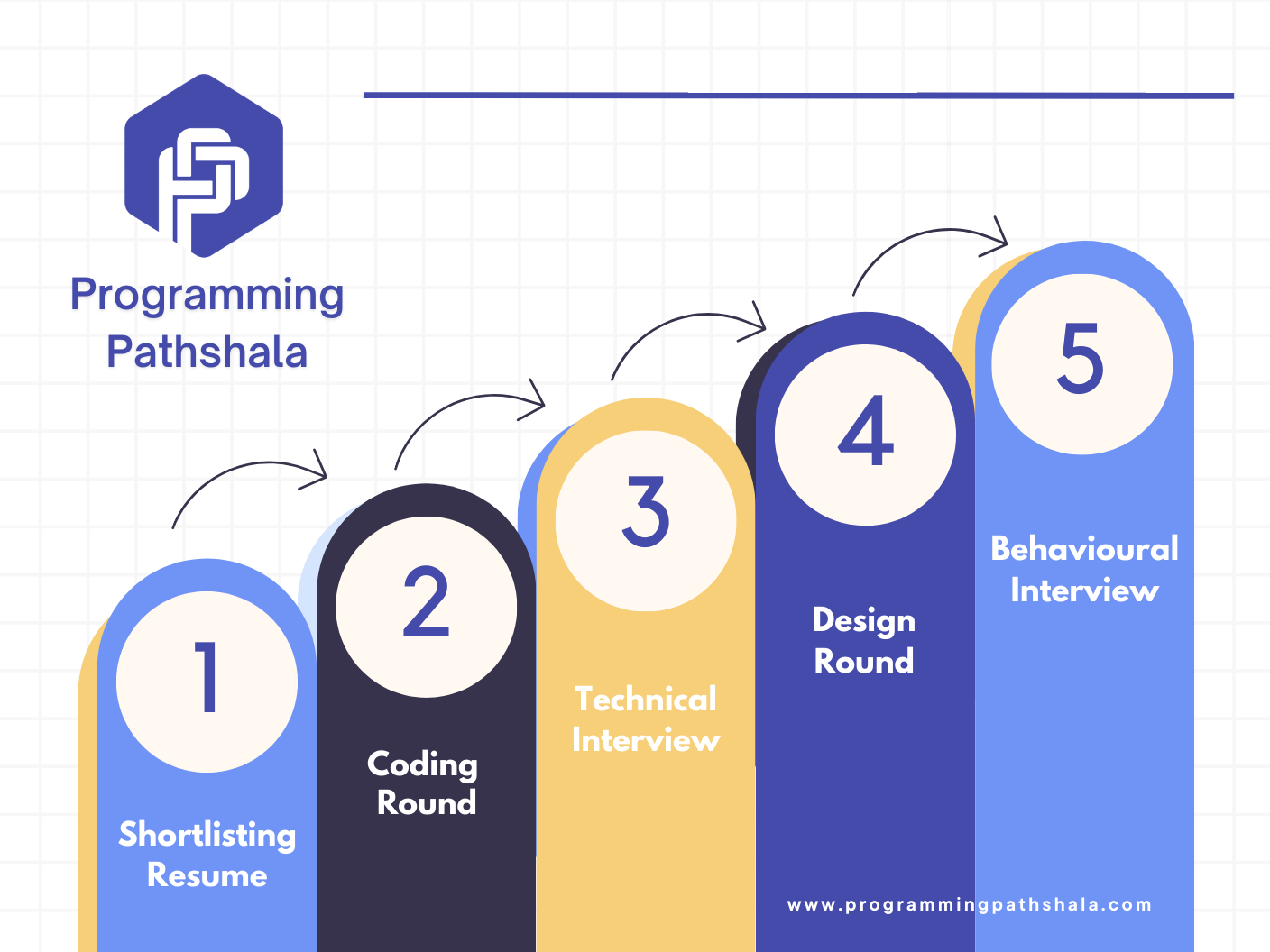 Programming Pathshala

1

Shortlisting Resume

2

Coding Round

3

Technical Interview

4

Design Round

5

Behavioural Interview

www.programmingpathshala.com